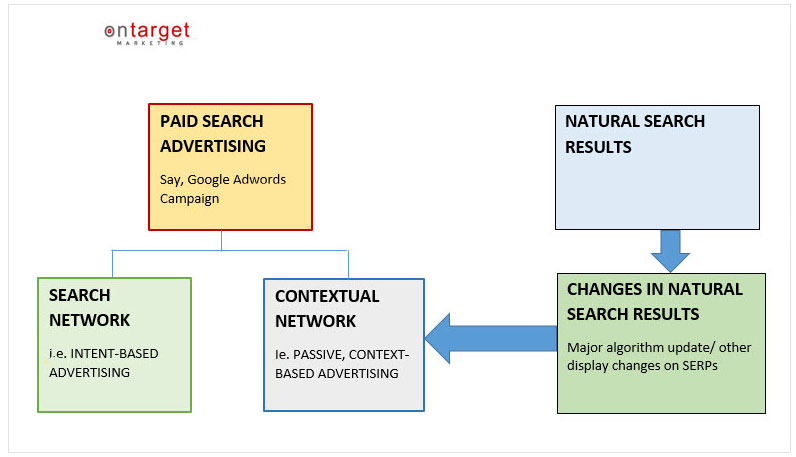 ontarget
MARKETING

PAID SEARCH ADVERTISING

Say, Google Adwords Campaign

NATURAL SEARCH RESULTS

SEARCH NETWORK

i.e. INTENT-BASED ADVERTISING

CONTEXTUAL NETWORK

Ie. PASSIVE, CONTEXT-BASED ADVERTISING

CHANGES IN NATURAL SEARCH RESULTS

Major algorithm update/ other display changes on SERPs